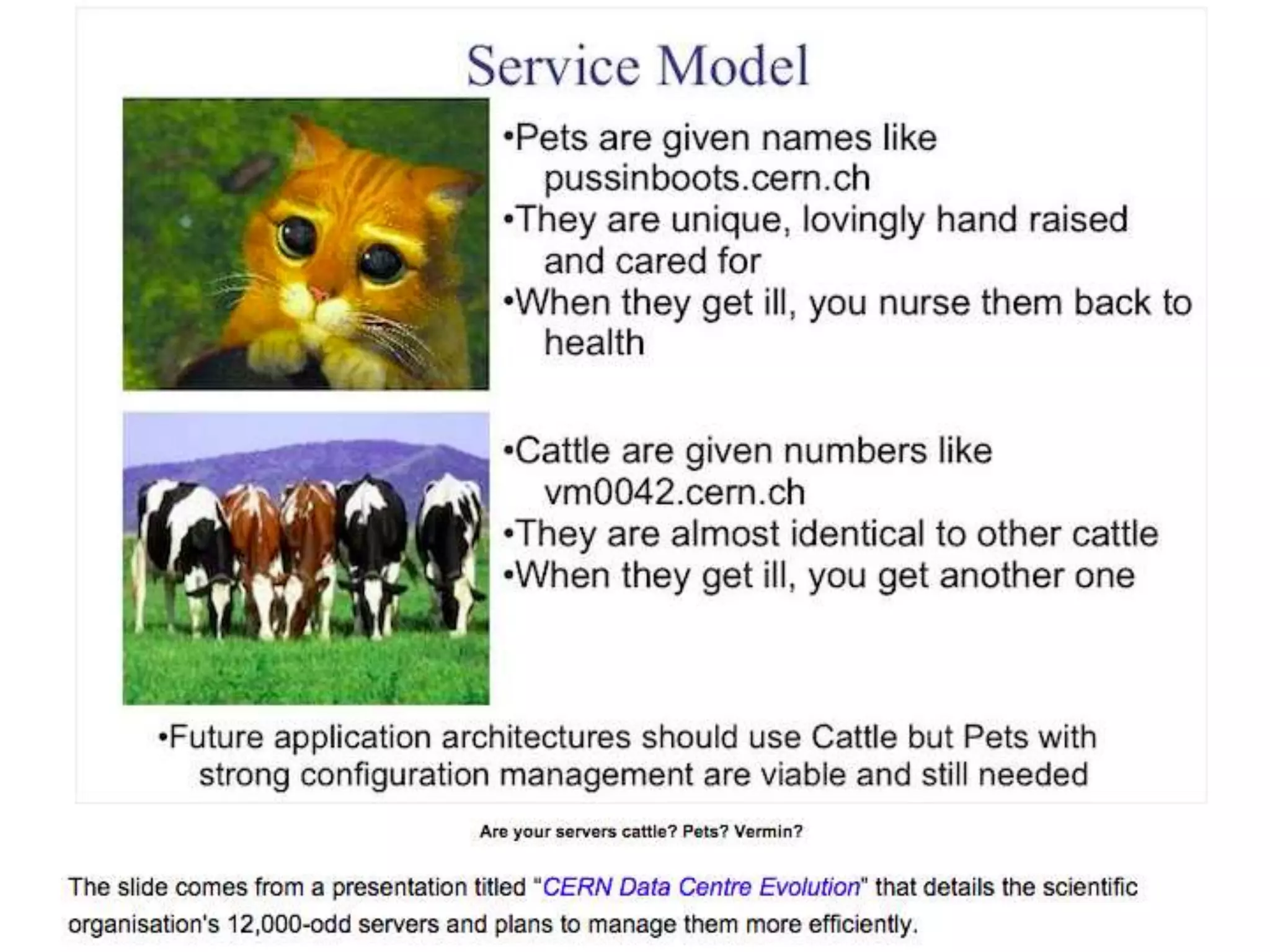 Service Model

•Pets are given names like pussinboots.cern.ch
•They are unique, lovingly hand raised and cared for
•When they get ill, you nurse them back to health

•Cattle are given numbers like vm0042.cern.ch
•They are almost identical to other cattle
•When they get ill, you get another one

•Future application architectures should use Cattle but Pets with strong configuration management are viable and still needed

Are your servers cattle? Pets? Vermin?

The slide comes from a presentation titled "CERN Data Centre Evolution" that details the scientific organisation's 12,000-odd servers and plans to manage them more efficiently.